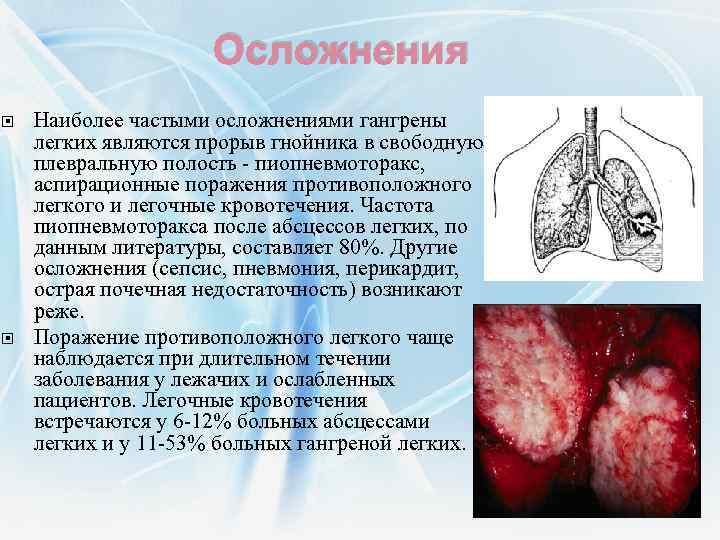 Осложнения

Наиболее частыми осложнениями гангрены легких являются прорыв гнойника в свободную плевральную полость - пиопневмоторакс, аспирационные поражения противоположного легкого и легочные кровотечения. Частота пиопневмоторакса после абсцессов легких, по данным литературы, составляет 80%. Другие осложнения (сепсис, пневмония, перикардит, острая почечная недостаточность) возникают реже.

Поражение противоположного легкого чаще наблюдается при длительном течении заболевания у лежачих и ослабленных пациентов. Легочные кровотечения встречаются у 6-12% больных абсцессами легких и у 11-53% больных гангреной легких.